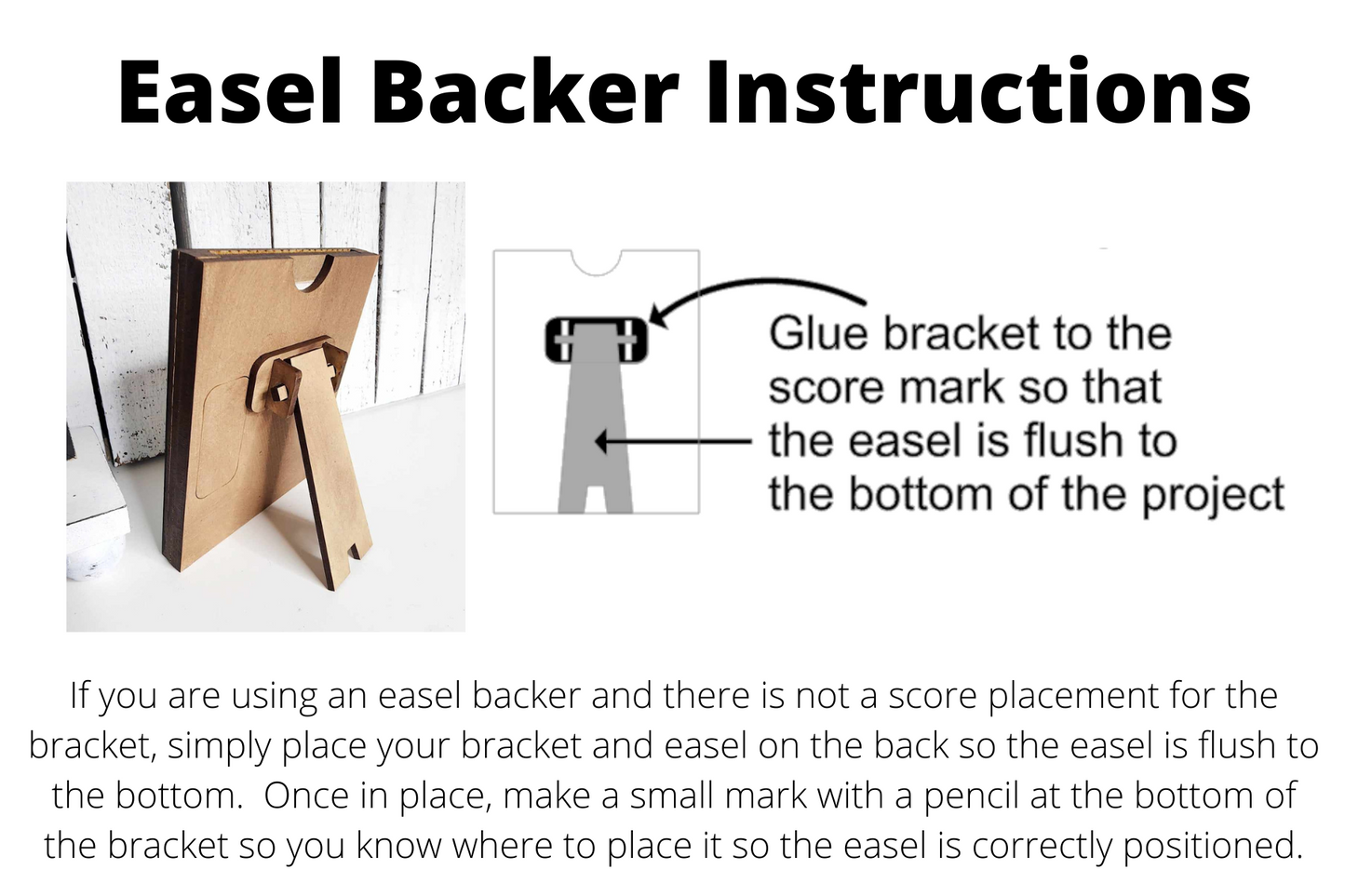 Easel Backer Instructions

Glue bracket to the score mark so that the easel is flush to the bottom of the project

If you are using an easel backer and there is not a score placement for the bracket, simply place your bracket and easel on the back so the easel is flush to the bottom.  Once in place, make a small mark with a pencil at the bottom of the bracket so you know where to place it so the easel is correctly positioned.